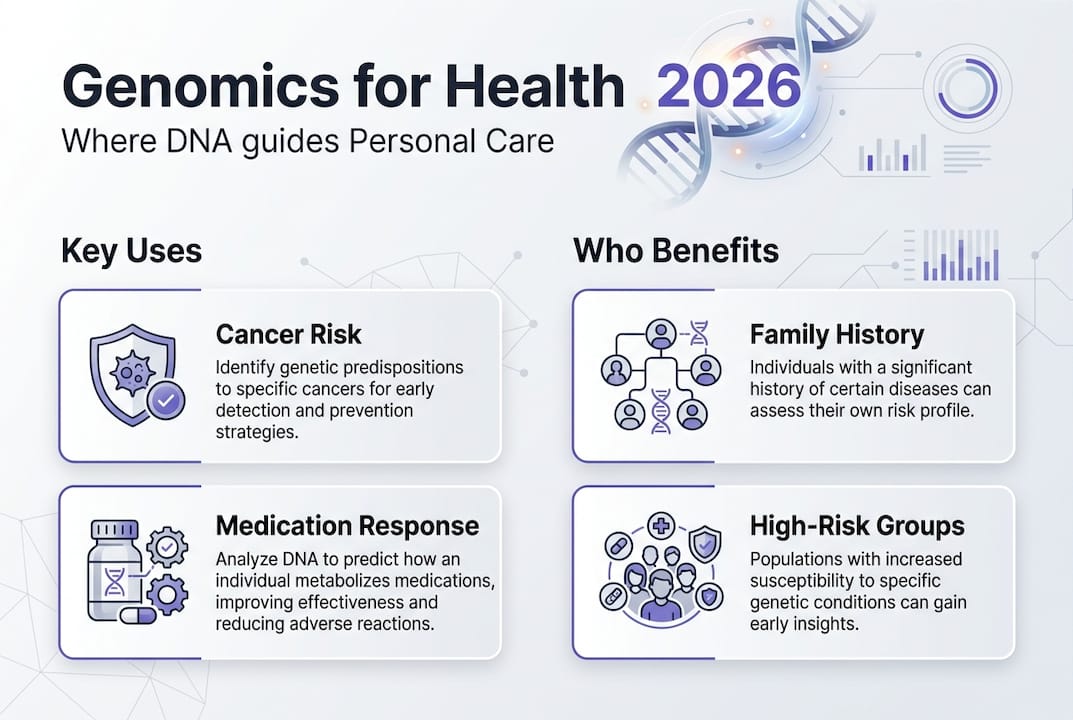 Genomics for Health 2026
Where DNA guides Personal Care

Key Uses

Cancer Risk
Identify genetic predispositions to specific cancers for early detection and prevention strategies.

Medication Response
Analyze DNA to predict how an individual metabolizes medications, improving effectiveness and reducing adverse reactions.

Who Benefits

Family History
Individuals with a significant history of certain diseases can assess their own risk profile.

High-Risk Groups
Populations with increased susceptibility to specific genetic conditions can gain early insights.